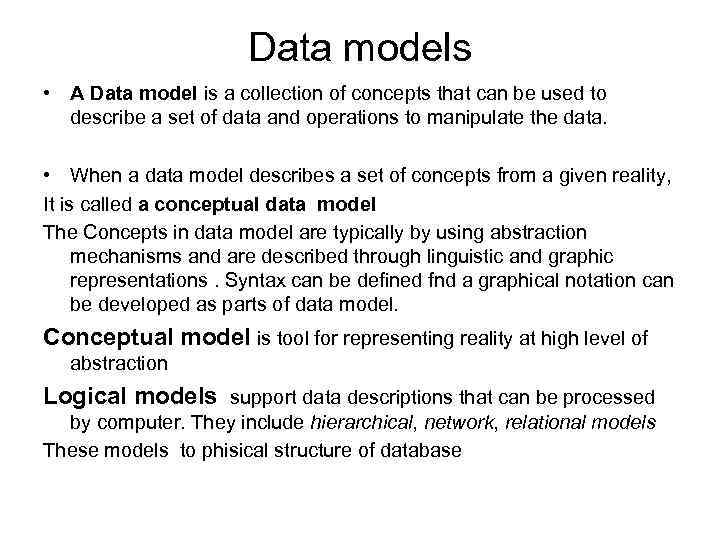 Data models

• A Data model is a collection of concepts that can be used to describe a set of data and operations to manipulate the data.

• When a data model describes a set of concepts from a given reality,

It is called a conceptual data model

The Concepts in data model are typically by using abstraction mechanisms and are described through linguistic and graphic representations . Syntax can be defined fnd a graphical notation can be developed as parts of data model.

Conceptual model is tool for representing reality at high level of abstraction

Logical models support data descriptions that can be processed by computer. They include hierarchical, network, relational models

These models to phisical structure of database